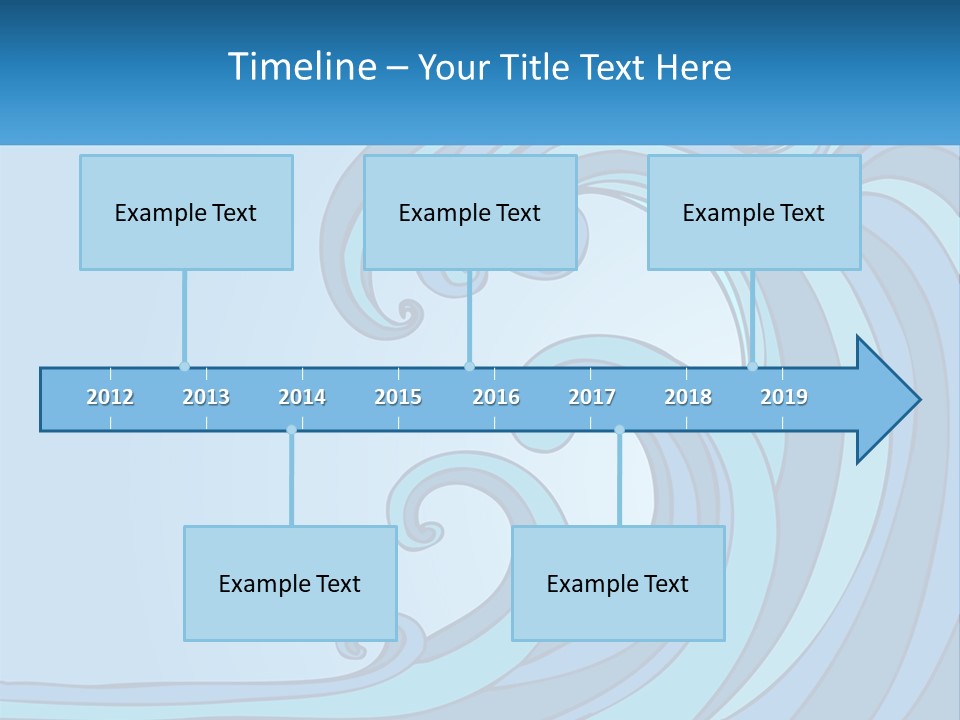 Timeline – Your Title Text Here

Example Text

Example Text

Example Text

2012 2013 2014 2015 2016 2017 2018 2019

Example Text

Example Text